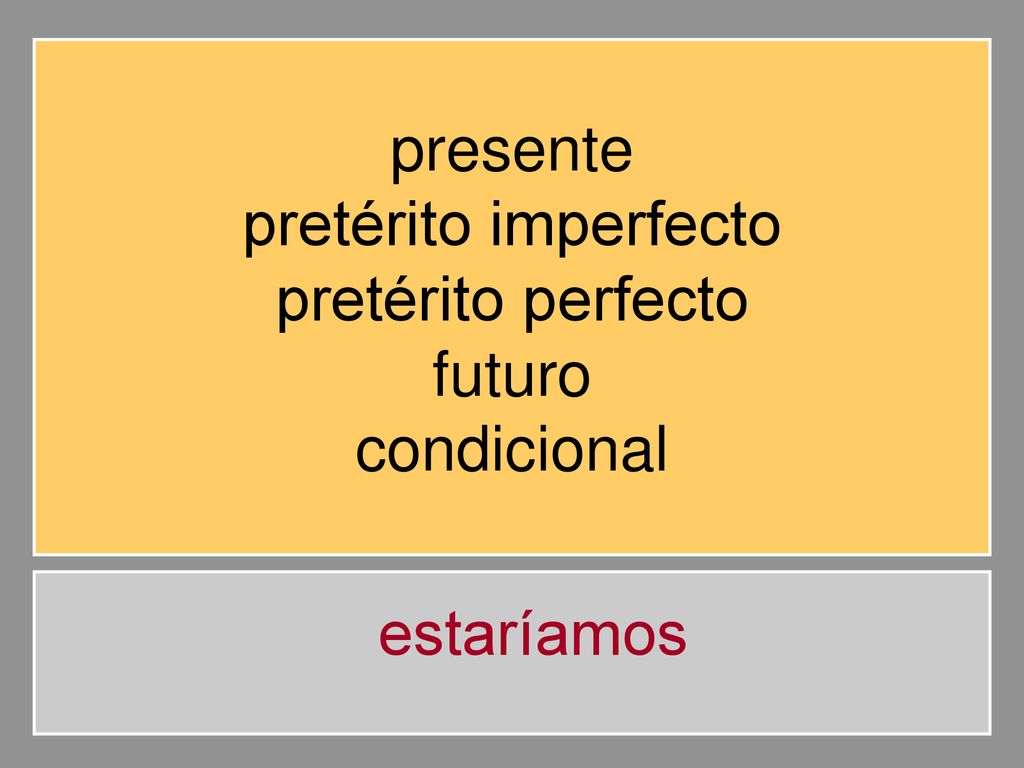 presente
pretérito imperfecto
pretérito perfecto
futuro
condicional

estaríamos